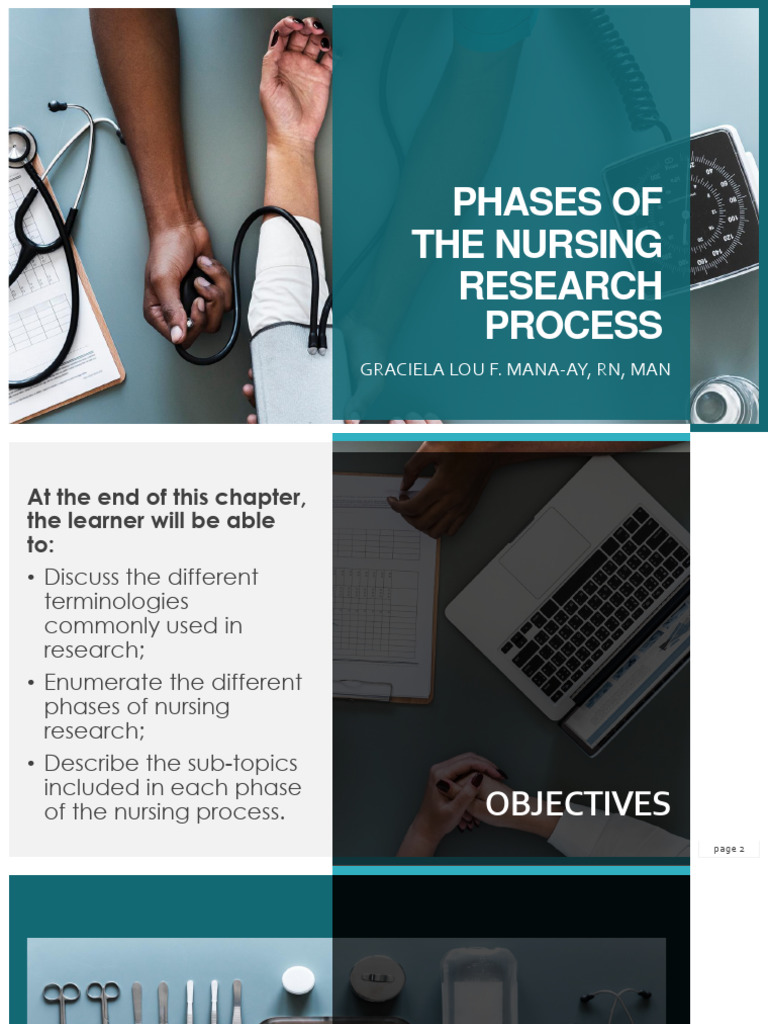 PHASES OF THE NURSING RESEARCH PROCESS

GRACIELA LOU F. MANA-AY, RN, MAN

At the end of this chapter, the learner will be able to:

• Discuss the different terminologies commonly used in research;

• Enumerate the different phases of nursing research;

• Describe the sub-topics included in each phase of the nursing process.

OBJECTIVES

page 2